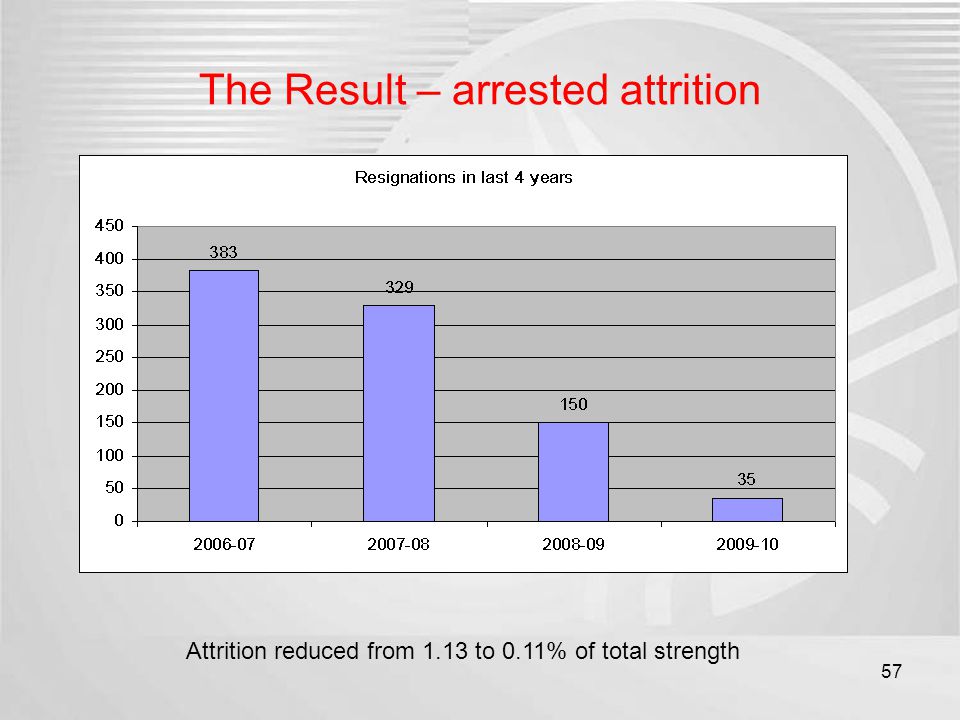 The Result – arrested attrition

Resignations in last 4 years

450
400
350
300
250
200
150
100
50
0

383
329
150
35

2006-07
2007-08
2008-09
2009-10

Attrition reduced from 1.13 to 0.11% of total strength

57